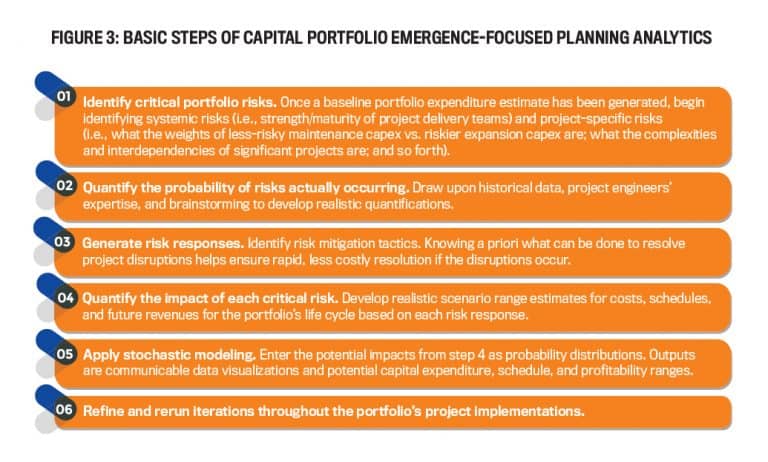 FIGURE 3: BASIC STEPS OF CAPITAL PORTFOLIO EMERGENCE-FOCUSED PLANNING ANALYTICS

01 Identify critical portfolio risks. Once a baseline portfolio expenditure estimate has been generated, begin identifying systemic risks (i.e., strength/maturity of project delivery teams) and project-specific risks (i.e., what the weights of less-risky maintenance capex vs. riskier expansion capex are; what the complexities and interdependencies of significant projects are; and so forth).

02 Quantify the probability of risks actually occurring. Draw upon historical data, project engineers' expertise, and brainstorming to develop realistic quantifications.

03 Generate risk responses. Identify risk mitigation tactics. Knowing a priori what can be done to resolve project disruptions helps ensure rapid, less costly resolution if the disruptions occur.

04 Quantify the impact of each critical risk. Develop realistic scenario range estimates for costs, schedules, and future revenues for the portfolio's life cycle based on each risk response.

05 Apply stochastic modeling. Enter the potential impacts from step 4 as probability distributions. Outputs are communicable data visualizations and potential capital expenditure, schedule, and profitability ranges.

06 Refine and rerun iterations throughout the portfolio's project implementations.